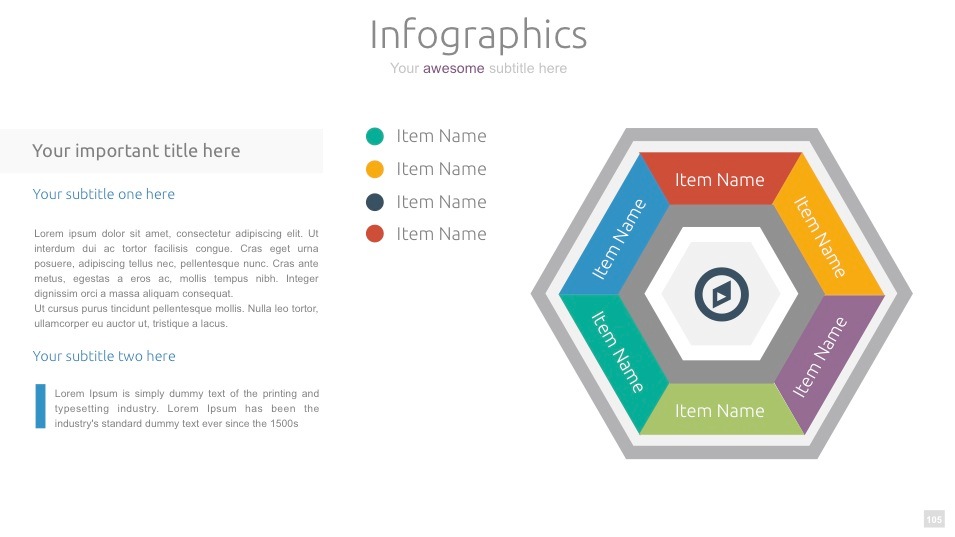 Infographics

Your awesome subtitle here

Your important title here

Your subtitle one here

Lorem ipsum dolor sit amet, consectetur adipiscing elit. Ut interdum dui ac tortor facilisis congue. Cras eget urna posuere, adipiscing tellus nec, pellentesque nunc. Cras ante metus, egestas a eros ac, mollis tempus nibh. Integer dignissim orci a massa aliquam consequat.
Ut cursus purus tincidunt pellentesque mollis. Nulla leo tortor, ullamcorper eu auctor ut, tristique a lacus.

Your subtitle two here

Lorem Ipsum is simply dummy text of the printing and typesetting industry. Lorem Ipsum has been the industry's standard dummy text ever since the 1500s

Item Name
Item Name
Item Name
Item Name

Item Name
Item Name
Item Name
Item Name
Item Name
Item Name

105